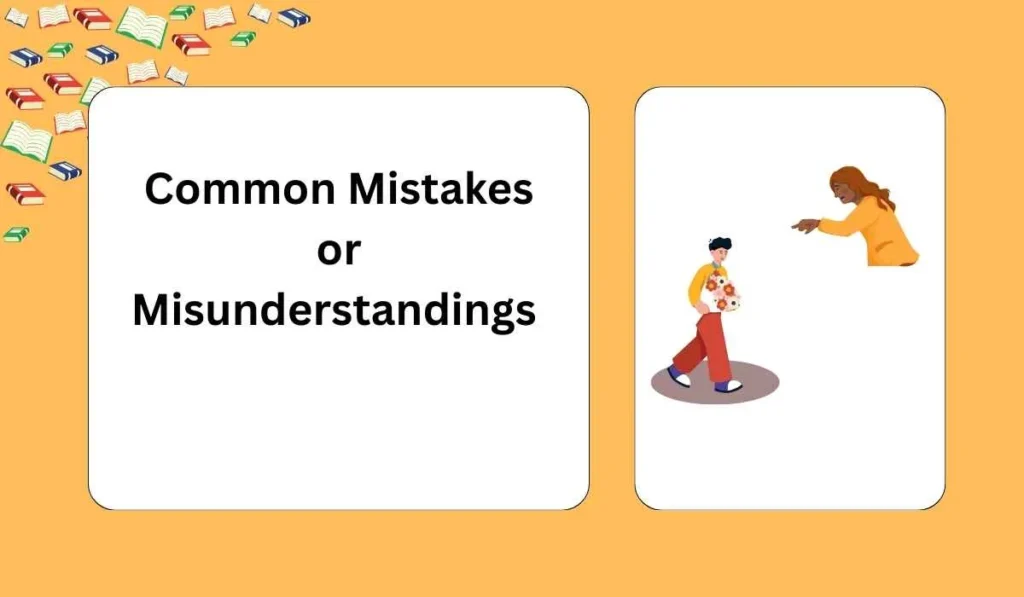 Common Mistakes or Misunderstandings